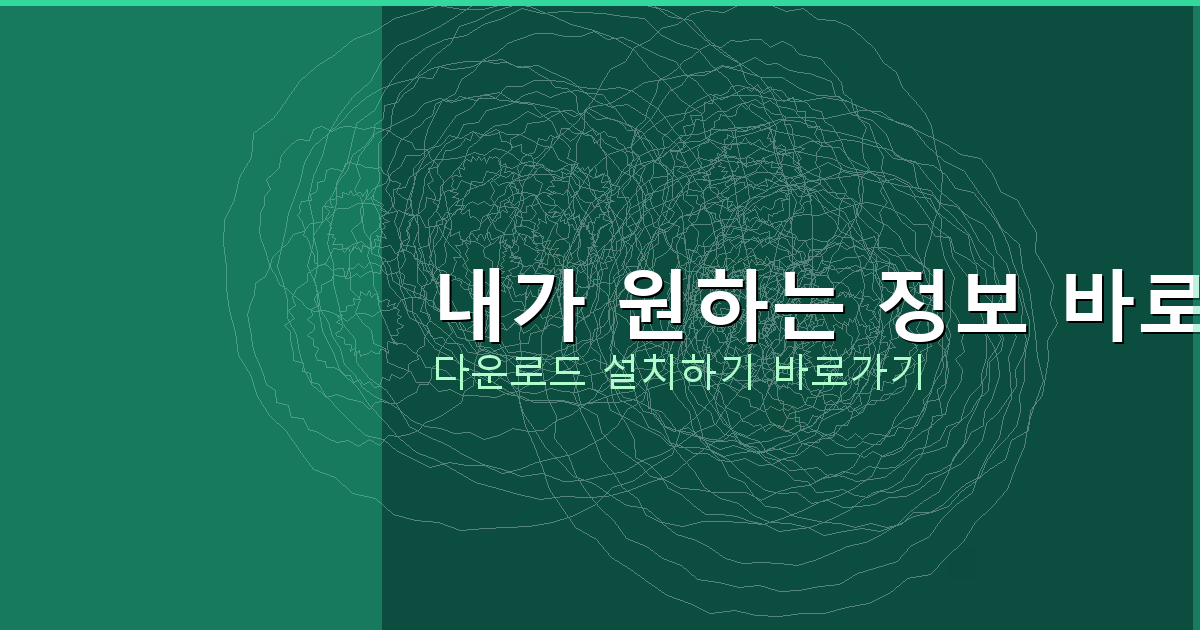 내가 원하는 정보 바로

다운로드 설치하기 바로가기